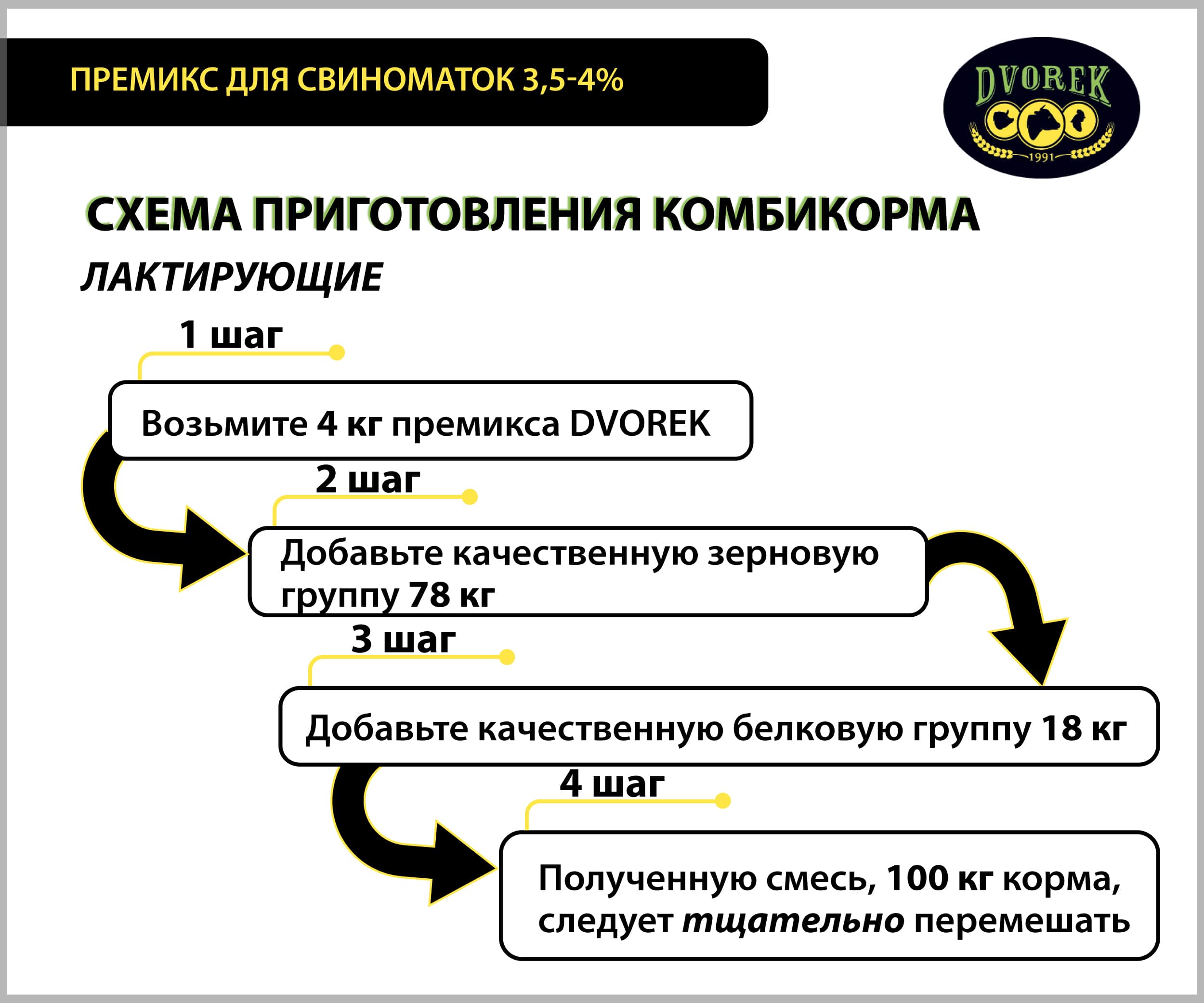 ПРЕМИКС ДЛЯ СВИНОМАТОК 3,5-4%

DVOREK
1991

СХЕМА ПРИГОТОВЛЕНИЯ КОМБИКОРМА

ЛАКТИРУЮЩИЕ

1 шаг

Возьмите 4 кг премикса DVOREK

2 шаг

Добавьте качественную зерновую группу 78 кг

3 шаг

Добавьте качественную белковую группу 18 кг

4 шаг

Полученную смесь, 100 кг корма, следует тщательно перемешать